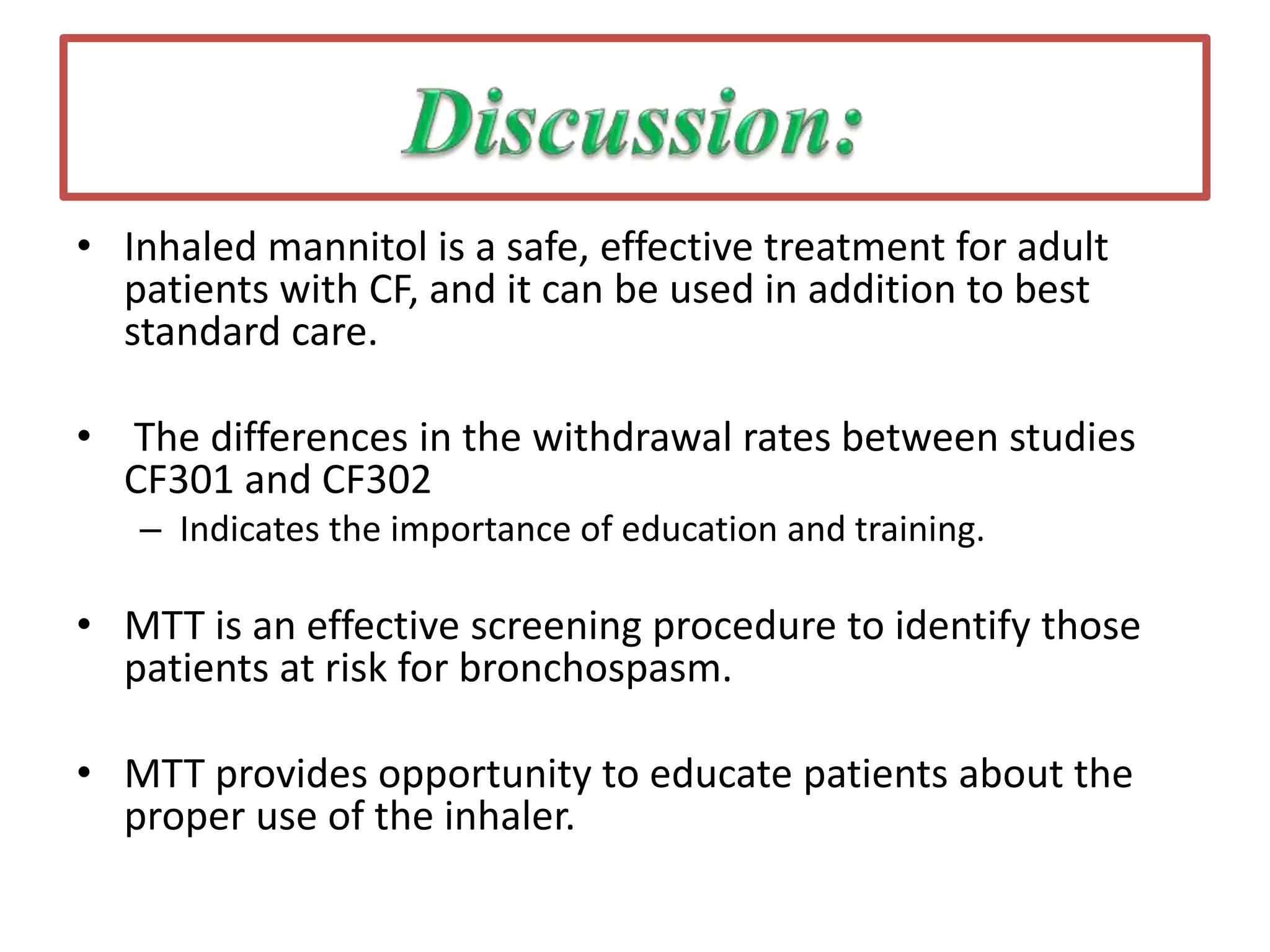 Discussion:

• Inhaled mannitol is a safe, effective treatment for adult patients with CF, and it can be used in addition to best standard care.

• The differences in the withdrawal rates between studies CF301 and CF302

– Indicates the importance of education and training.

• MTT is an effective screening procedure to identify those patients at risk for bronchospasm.

• MTT provides opportunity to educate patients about the proper use of the inhaler.